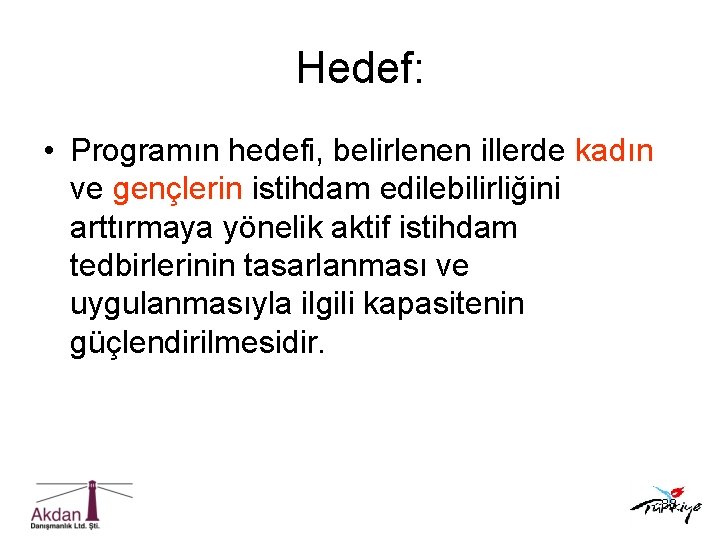 Hedef:

• Programın hedefi, belirlenen illerde kadın ve gençlerin istihdam edilebilirliğini arttırmaya yönelik aktif istihdam tedbirlerinin tasarlanması ve uygulanmasıyla ilgili kapasitenin güçlendirilmesidir.

Akdan
Danışmanlık Ltd. Şti.

Türkiye